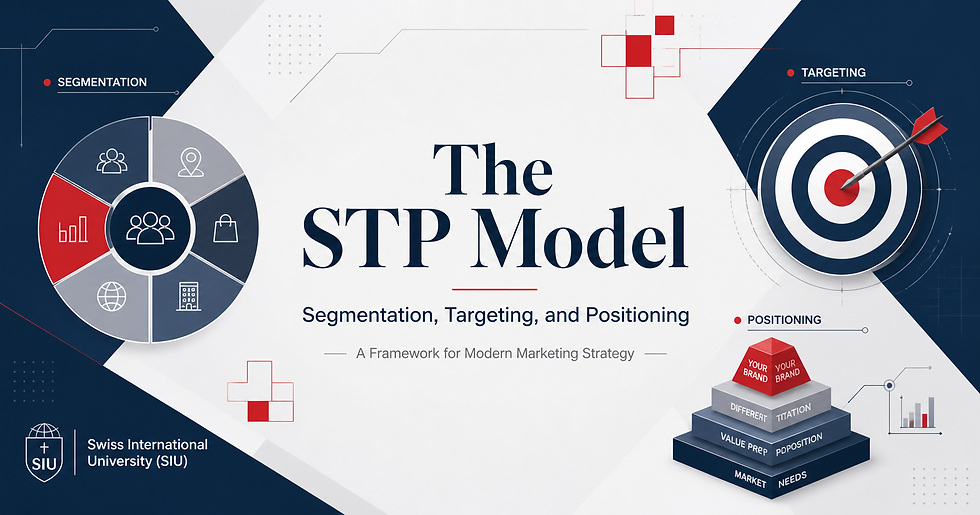 SEGMENTATION

TARGETING

The STP Model

Segmentation, Targeting, and Positioning

A Framework for Modern Marketing Strategy

POSITIONING

YOUR BRAND YOUR BRAND

DIFFERENT TIATION

VALUE PREP POPOSITION

MARKET NEEDS

SIU

Swiss International University (SIU)